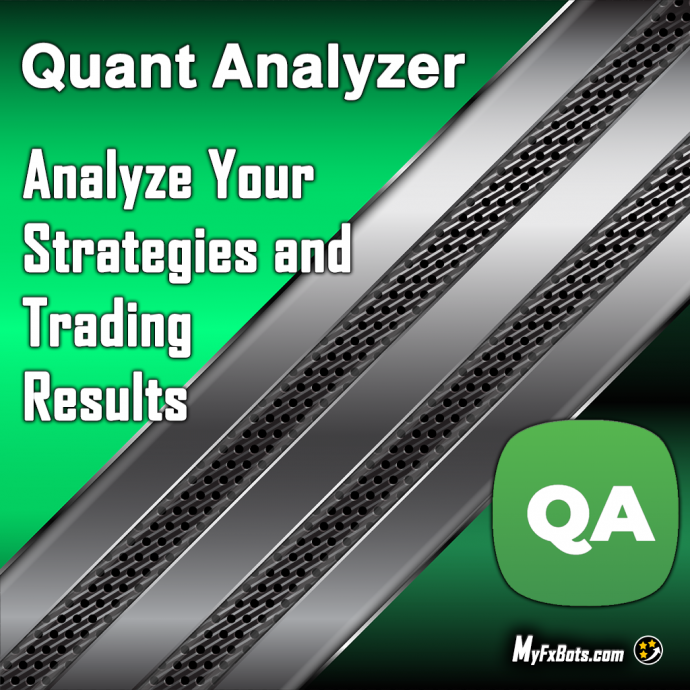 Quant Analyzer

Analyze Your Strategies and Trading Results

QA

MyFxBots.com